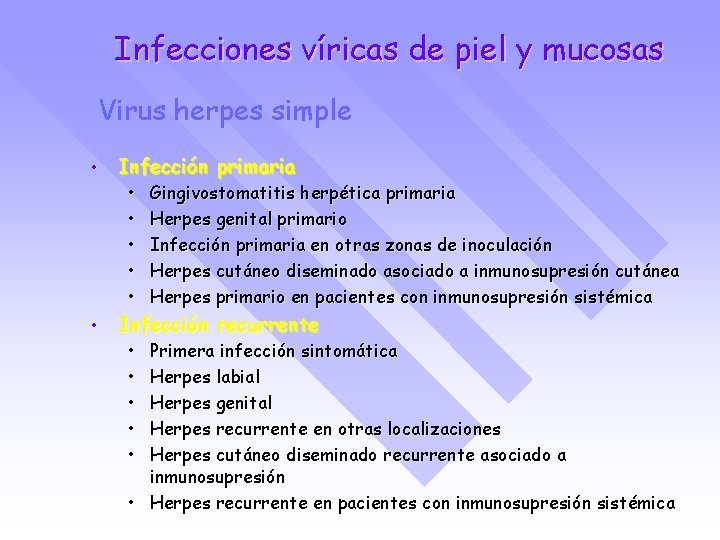 Infecciones víricas de piel y mucosas

Virus herpes simple

• Infección primaria
  • Gingivostomatitis herpética primaria
  • Herpes genital primario
  • Infección primaria en otras zonas de inoculación
  • Herpes cutáneo diseminado asociado a inmunosupresión cutánea
  • Herpes primario en pacientes con inmunosupresión sistémica
• Infección recurrente
  • Primera infección sintomática
  • Herpes labial
  • Herpes genital
  • Herpes recurrente en otras localizaciones
  • Herpes cutáneo diseminado recurrente asociado a inmunosupresión
  • Herpes recurrente en pacientes con inmunosupresión sistémica